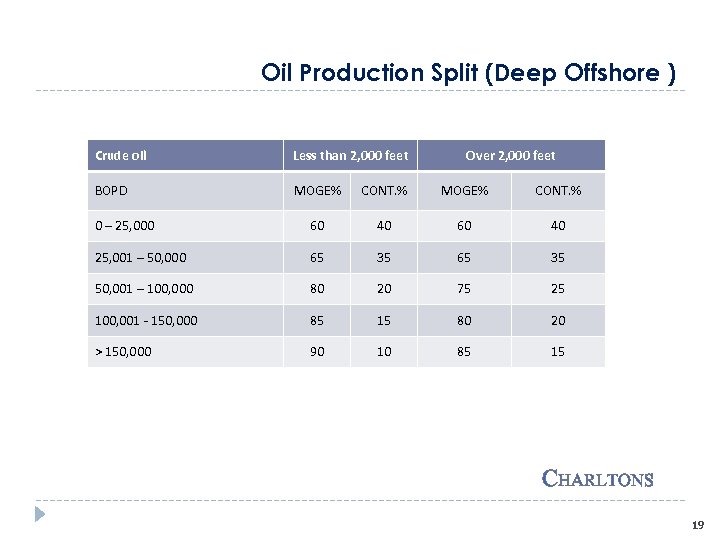 Oil Production Split (Deep Offshore )

| Crude oil | Less than 2,000 feet | | Over 2,000 feet | |
|---|---|---|---|---|
| BOPD | MOGE% | CONT.% | MOGE% | CONT.% |
| 0 – 25,000 | 60 | 40 | 60 | 40 |
| 25,001 – 50,000 | 65 | 35 | 65 | 35 |
| 50,001 – 100,000 | 80 | 20 | 75 | 25 |
| 100,001 - 150,000 | 85 | 15 | 80 | 20 |
| > 150,000 | 90 | 10 | 85 | 15 |

CHARLTONS

19